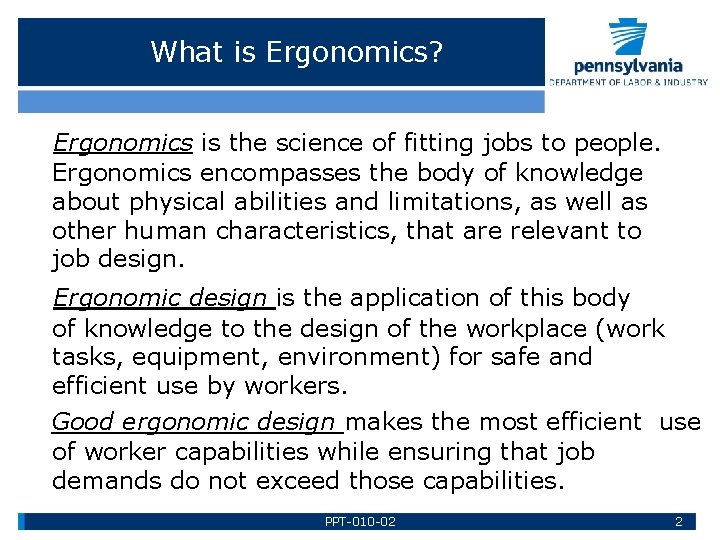 What is Ergonomics?

pennsylvania
DEPARTMENT OF LABOR & INDUSTRY

Ergonomics is the science of fitting jobs to people. Ergonomics encompasses the body of knowledge about physical abilities and limitations, as well as other human characteristics, that are relevant to job design.

Ergonomic design is the application of this body of knowledge to the design of the workplace (work tasks, equipment, environment) for safe and efficient use by workers.

Good ergonomic design makes the most efficient use of worker capabilities while ensuring that job demands do not exceed those capabilities.

PPT-010-02

2